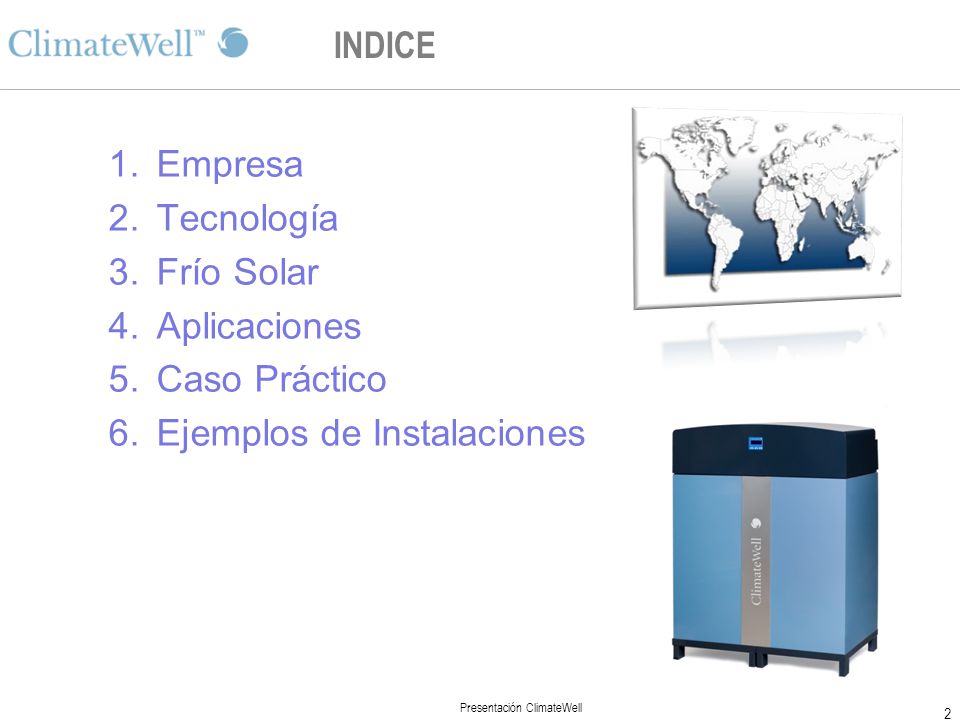 ClimateWell™

INDICE

1. Empresa
2. Tecnología
3. Frío Solar
4. Aplicaciones
5. Caso Práctico
6. Ejemplos de Instalaciones

ClimateWell

Presentación ClimateWell

2